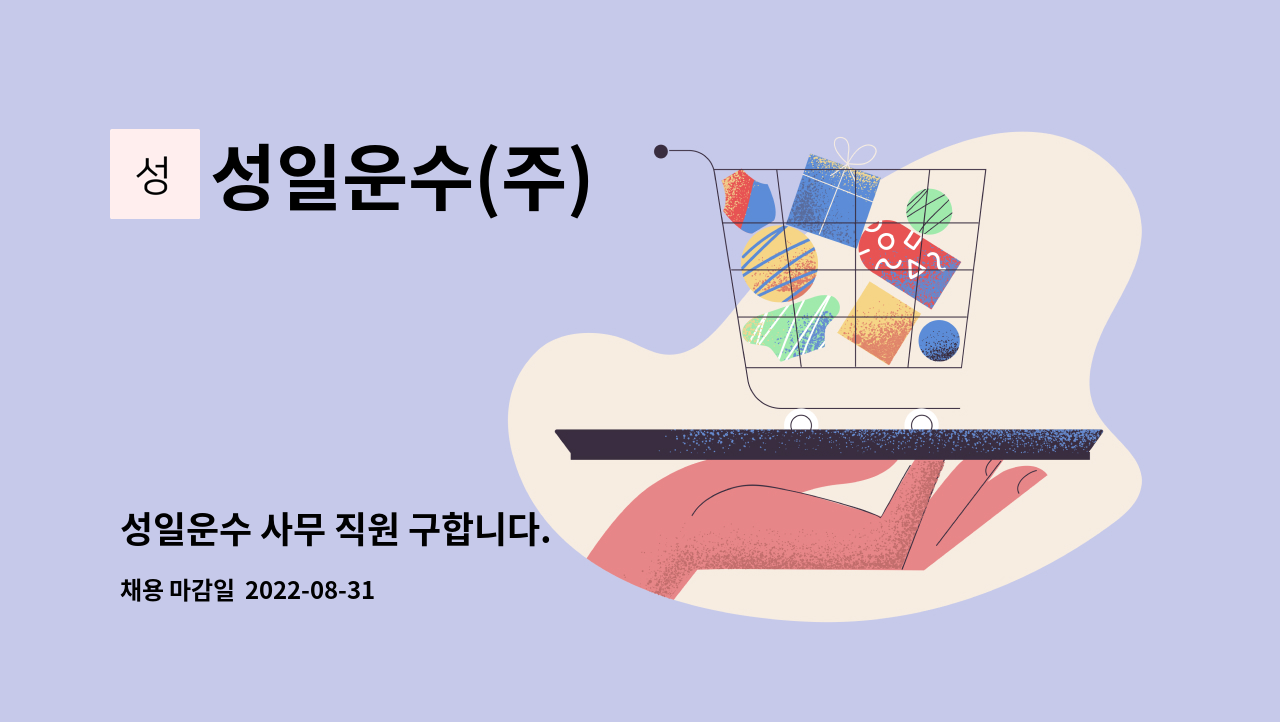 성

성일운수(주)

성일운수 사무 직원 구합니다.

채용 마감일 2022-08-31